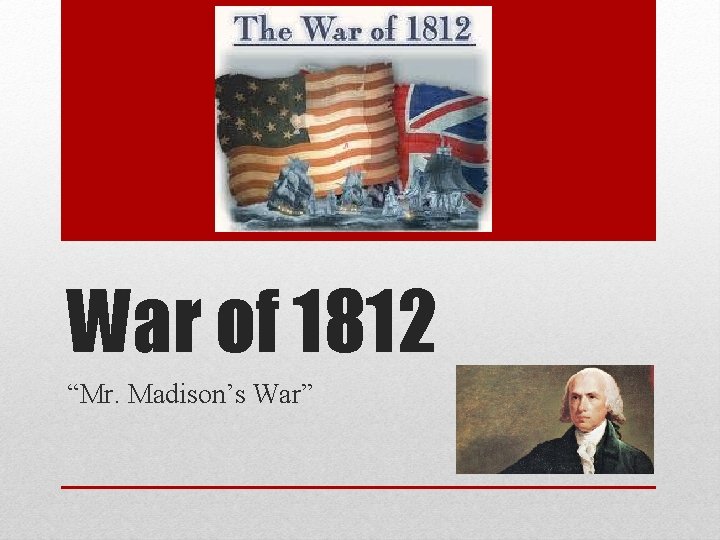 The War of 1812

War of 1812

“Mr. Madison’s War”